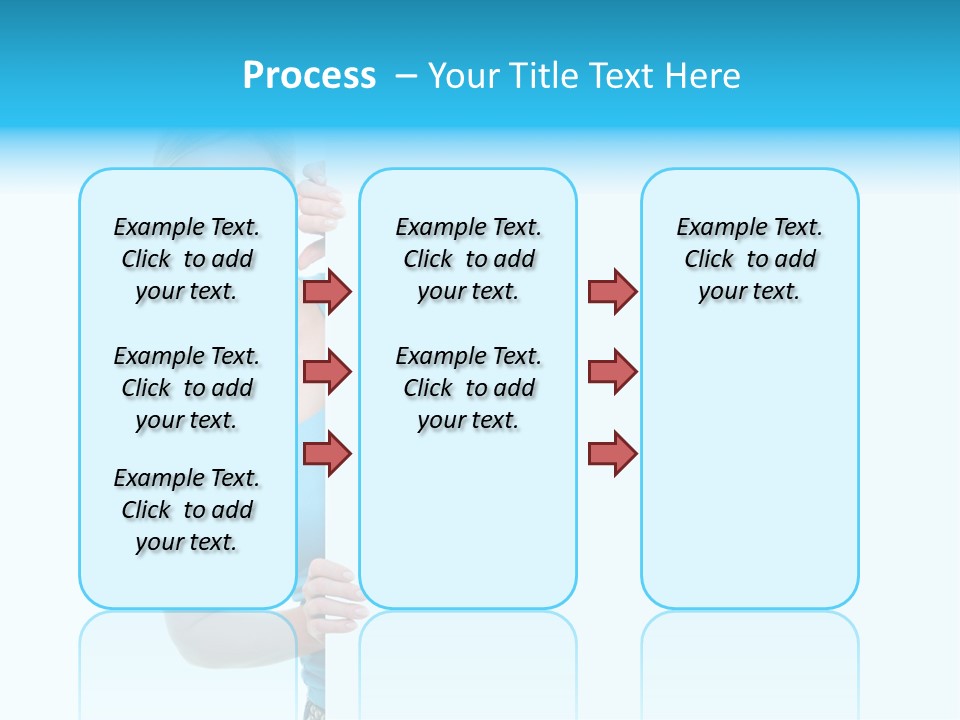 Process – Your Title Text Here

Example Text. Click to add your text.

Example Text. Click to add your text.

Example Text. Click to add your text.

Example Text. Click to add your text.

Example Text. Click to add your text.

Example Text. Click to add your text.